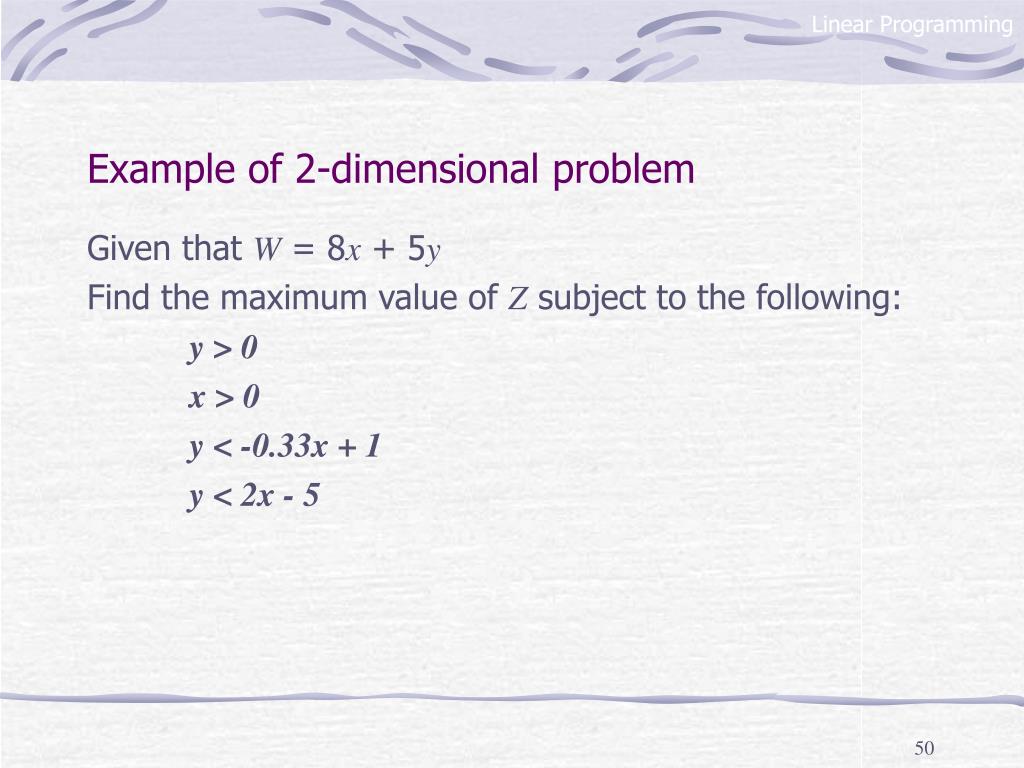 Linear Programming

Example of 2-dimensional problem

Given that $W = 8x + 5y$

Find the maximum value of $Z$ subject to the following:

$y > 0$

$x > 0$

$y < -0.33x + 1$

$y < 2x - 5$

50